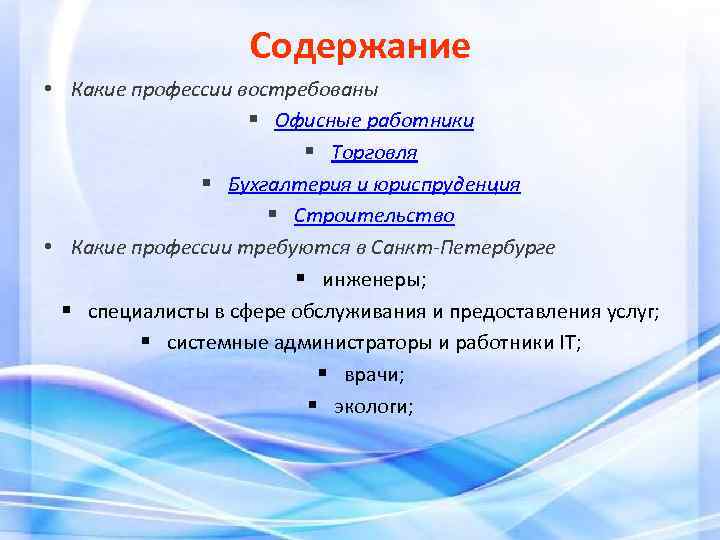 Содержание

• Какие профессии востребованы

▪ Офисные работники

▪ Торговля

▪ Бухгалтерия и юриспруденция

▪ Строительство

• Какие профессии требуются в Санкт-Петербурге

▪ инженеры;

▪ специалисты в сфере обслуживания и предоставления услуг;

▪ системные администраторы и работники IT;

▪ врачи;

▪ экологи;